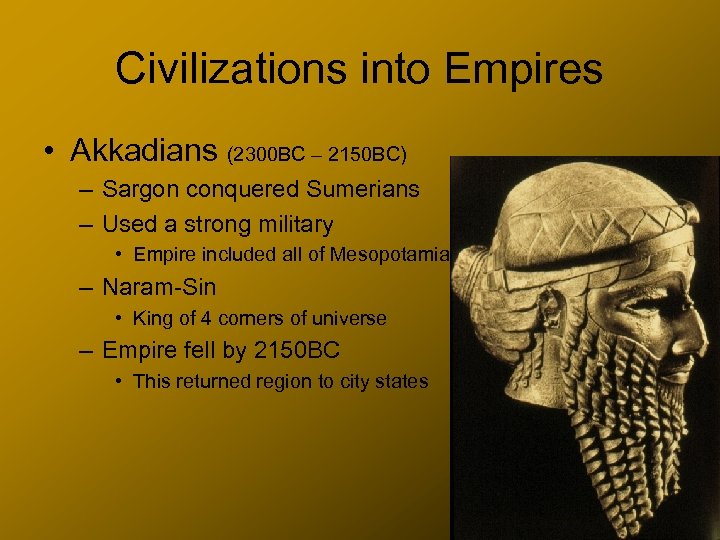 Civilizations into Empires

• Akkadians (2300BC – 2150BC)
– Sargon conquered Sumerians
– Used a strong military
• Empire included all of Mesopotamia
– Naram-Sin
• King of 4 corners of universe
– Empire fell by 2150BC
• This returned region to city states